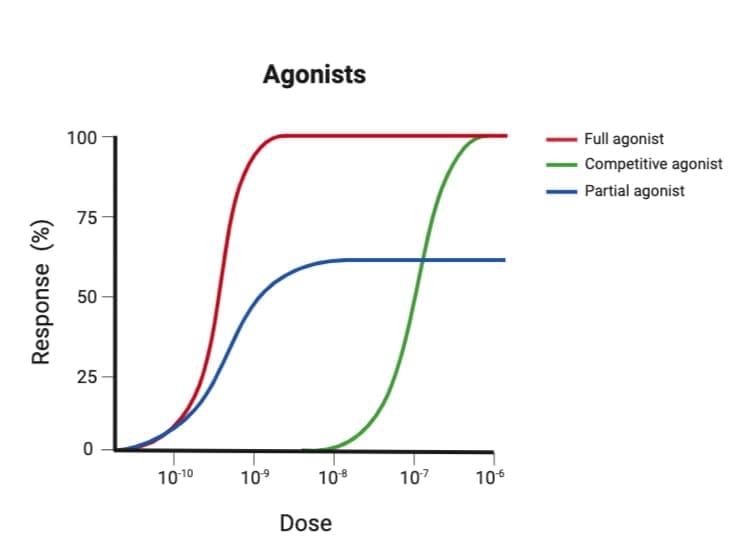 Agonists

Full agonist
Competitive agonist
Partial agonist

Response (%)

100
75
50
25
0

$10^{-10}$
$10^{-9}$
$10^{-8}$
$10^{-7}$
$10^{-6}$

Dose